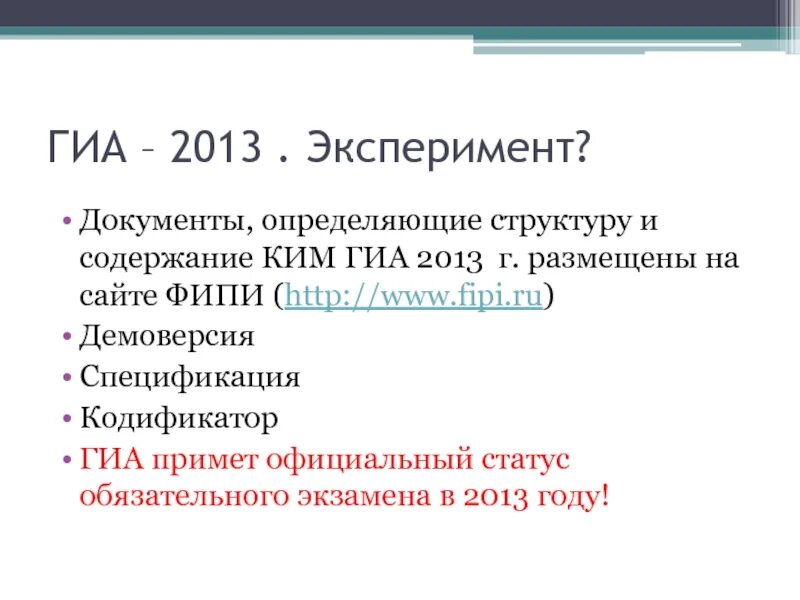 ГИА – 2013 . Эксперимент?

• Документы, определяющие структуру и содержание КИМ ГИА 2013 г. размещены на сайте ФИПИ (http://www.fipi.ru)
• Демоверсия
• Спецификация
• Кодификатор
• ГИА примет официальный статус обязательного экзамена в 2013 году!